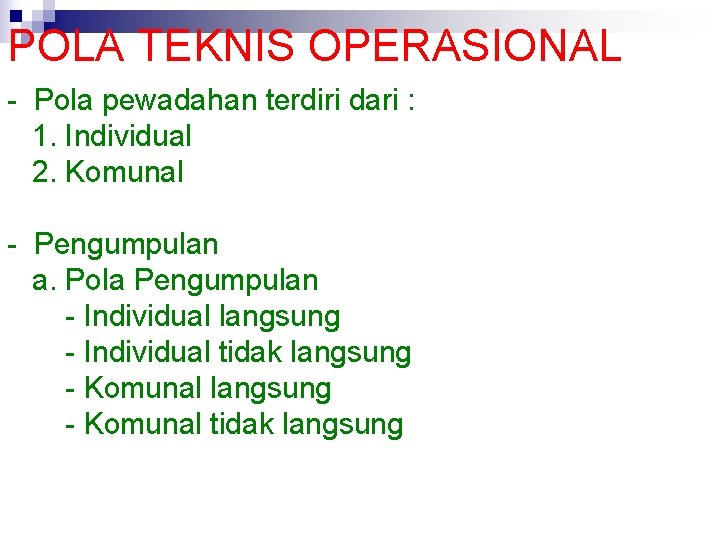 POLA TEKNIS OPERASIONAL

- Pola pewadahan terdiri dari :
1. Individual
2. Komunal

- Pengumpulan
a. Pola Pengumpulan
- Individual langsung
- Individual tidak langsung
- Komunal langsung
- Komunal tidak langsung